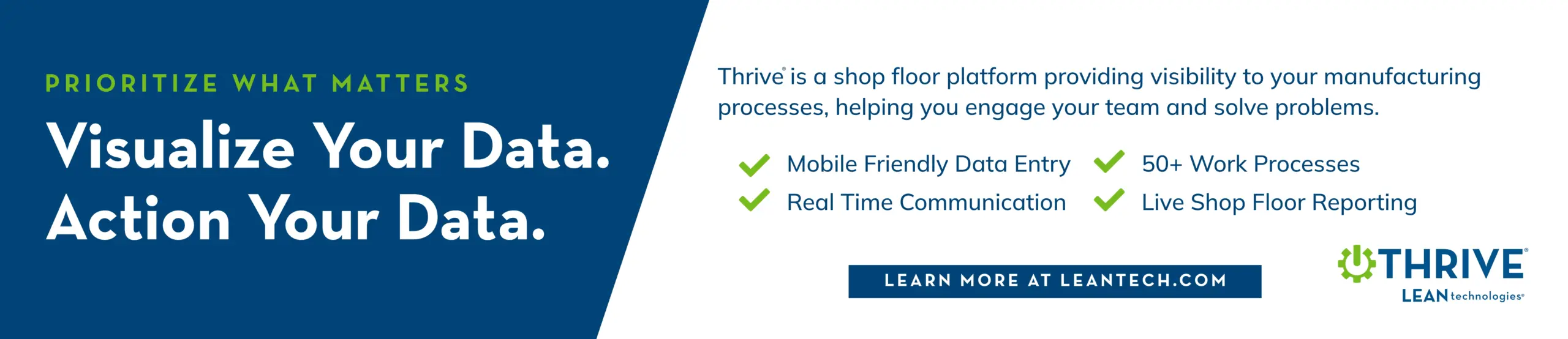 PRIORITIZE WHAT MATTERS

Visualize Your Data. Action Your Data.

Thrive® is a shop floor platform providing visibility to your manufacturing processes, helping you engage your team and solve problems.

Mobile Friendly Data Entry
Real Time Communication
50+ Work Processes
Live Shop Floor Reporting

LEARN MORE AT LEANTECH.COM

THRIVE®
LEAN technologies®